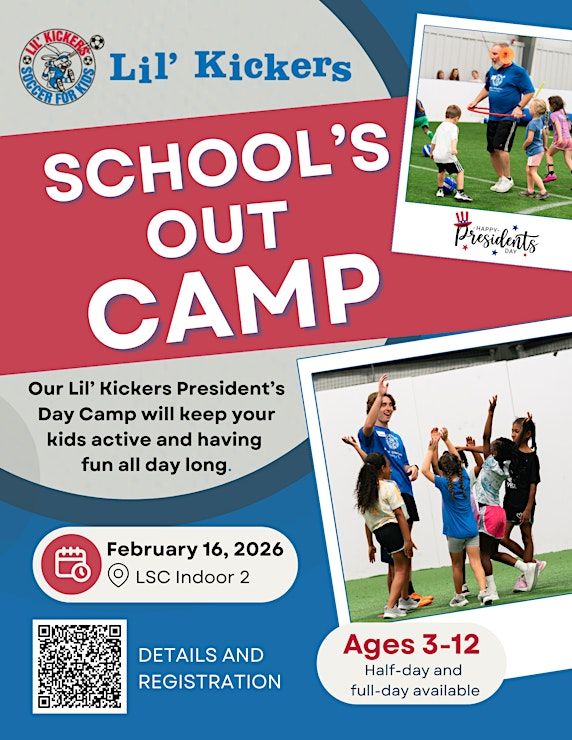 LIL' KICKERS SOCCER FOR KIDS

Lil' Kickers

SCHOOL'S OUT CAMP

HAPPY Presidents DAY

Our Lil' Kickers President's Day Camp will keep your kids active and having fun all day long.

February 16, 2026
LSC Indoor 2

DETAILS AND REGISTRATION

Ages 3-12
Half-day and full-day available